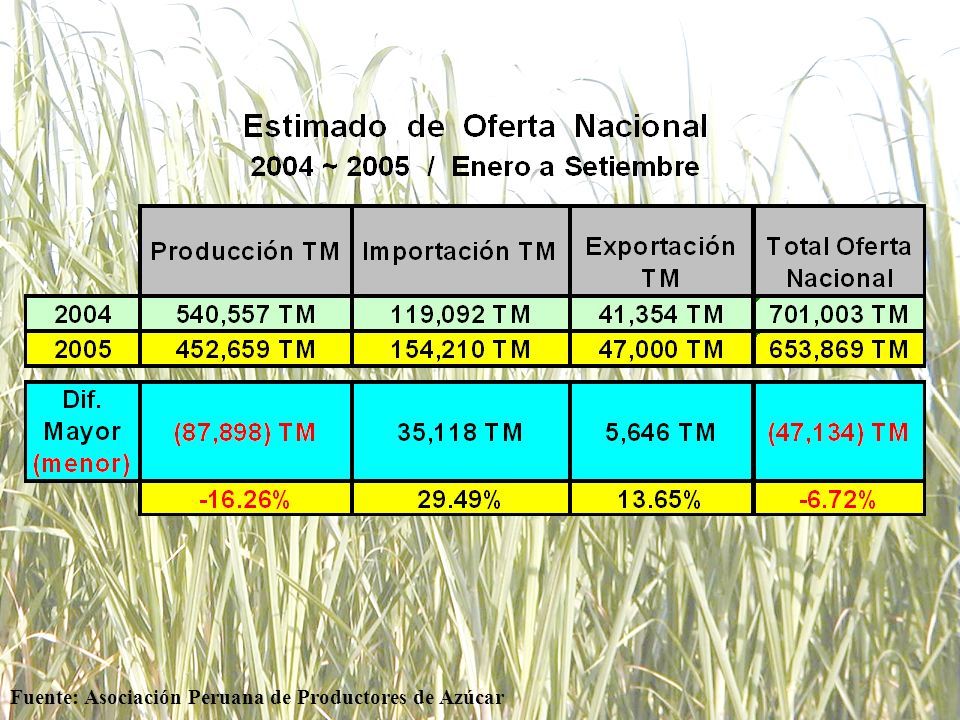 Estimado de Oferta Nacional
2004 ~ 2005 / Enero a Setiembre

| | Producción TM | Importación TM | Exportación TM | Total Oferta Nacional |
|---|---|---|---|---|
| 2004 | 540,557 TM | 119,092 TM | 41,354 TM | 701,003 TM |
| 2005 | 452,659 TM | 154,210 TM | 47,000 TM | 653,869 TM |
| Dif. Mayor (menor) | (87,898) TM | 35,118 TM | 5,646 TM | (47,134) TM |
| | -16.26% | 29.49% | 13.65% | -6.72% |

Fuente: Asociación Peruana de Productores de Azúcar